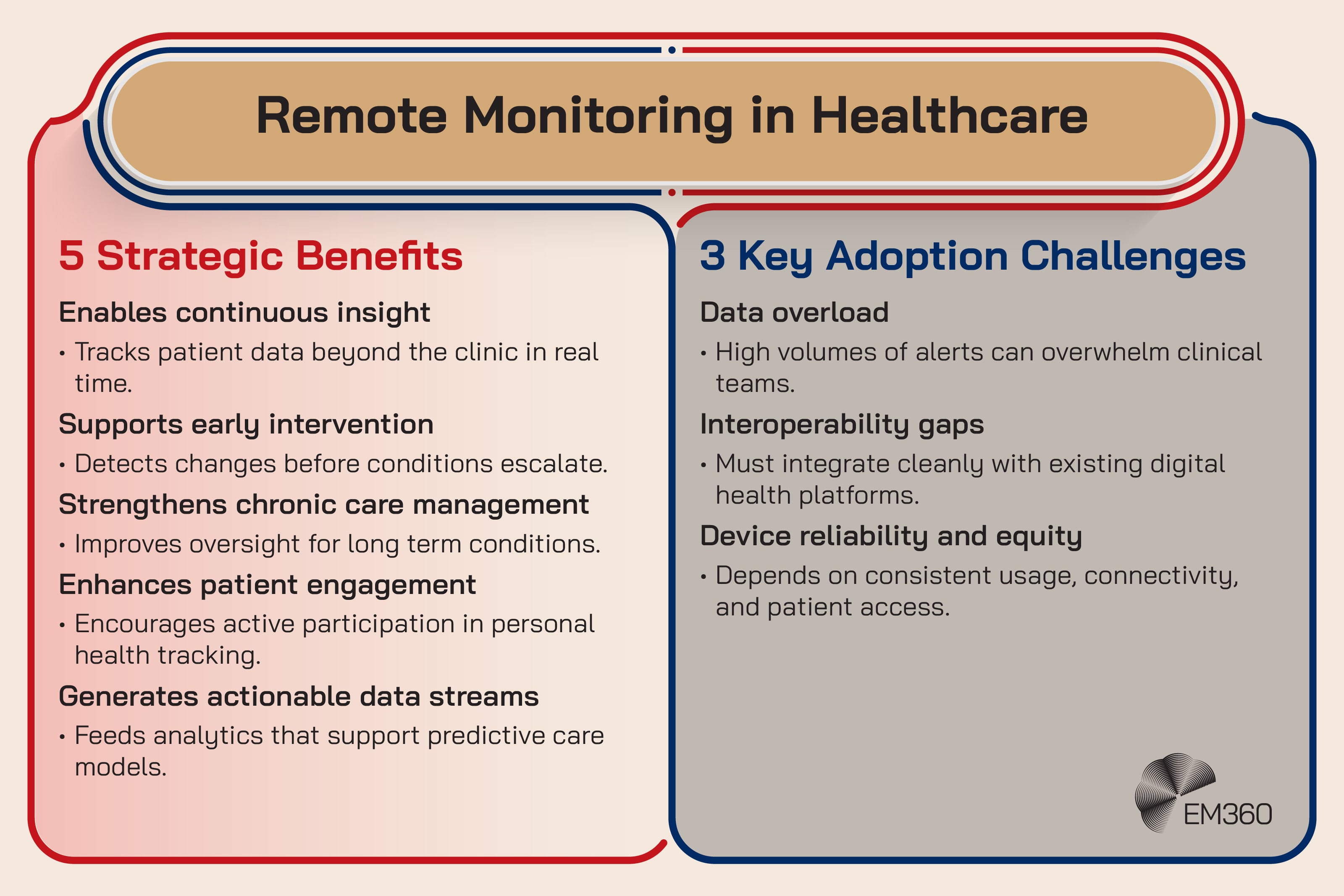 Remote Monitoring in Healthcare

5 Strategic Benefits

Enables continuous insight

• Tracks patient data beyond the clinic in real time.

Supports early intervention

• Detects changes before conditions escalate.

Strengthens chronic care management

• Improves oversight for long term conditions.

Enhances patient engagement

• Encourages active participation in personal health tracking.

Generates actionable data streams

• Feeds analytics that support predictive care models.

3 Key Adoption Challenges

Data overload

• High volumes of alerts can overwhelm clinical teams.

Interoperability gaps

• Must integrate cleanly with existing digital health platforms.

Device reliability and equity

• Depends on consistent usage, connectivity, and patient access.

EM360